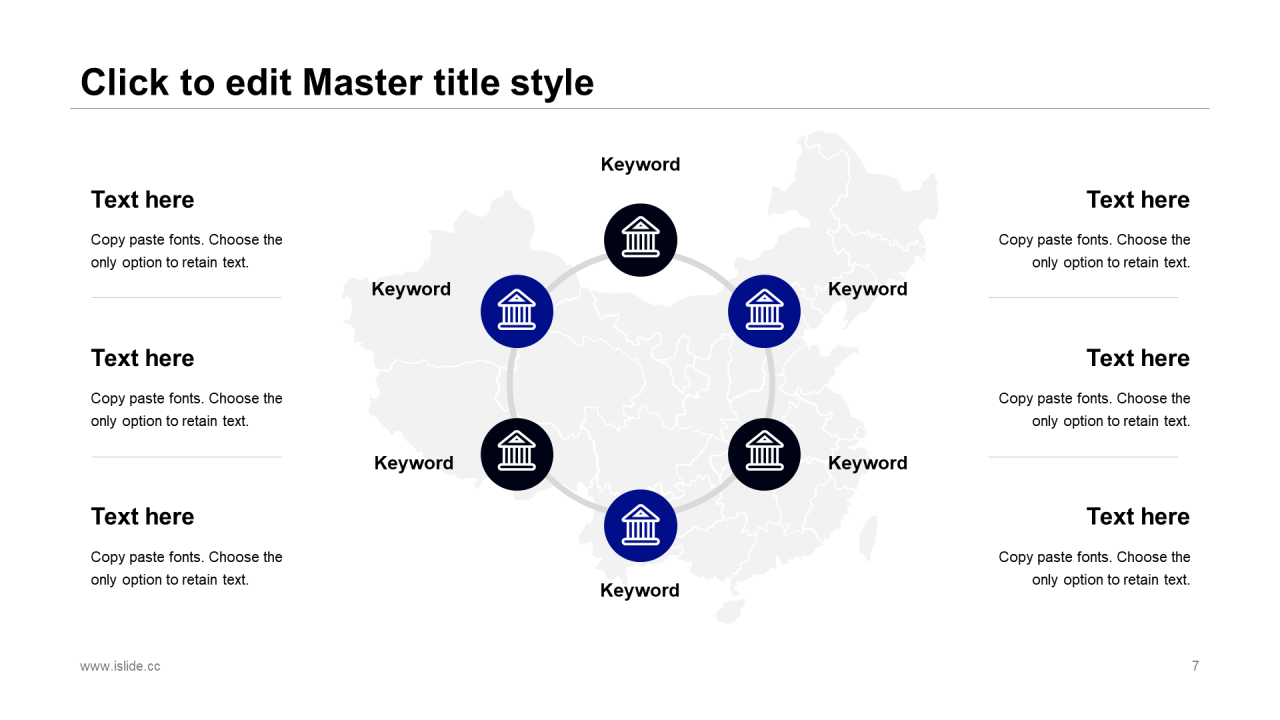 Click to edit Master title style

Text here

Copy paste fonts. Choose the only option to retain text.

Text here

Copy paste fonts. Choose the only option to retain text.

Text here

Copy paste fonts. Choose the only option to retain text.

Keyword

Keyword

Keyword

Keyword

Keyword

Keyword

Text here

Copy paste fonts. Choose the only option to retain text.

Text here

Copy paste fonts. Choose the only option to retain text.

Text here

Copy paste fonts. Choose the only option to retain text.

www.islide.cc

7